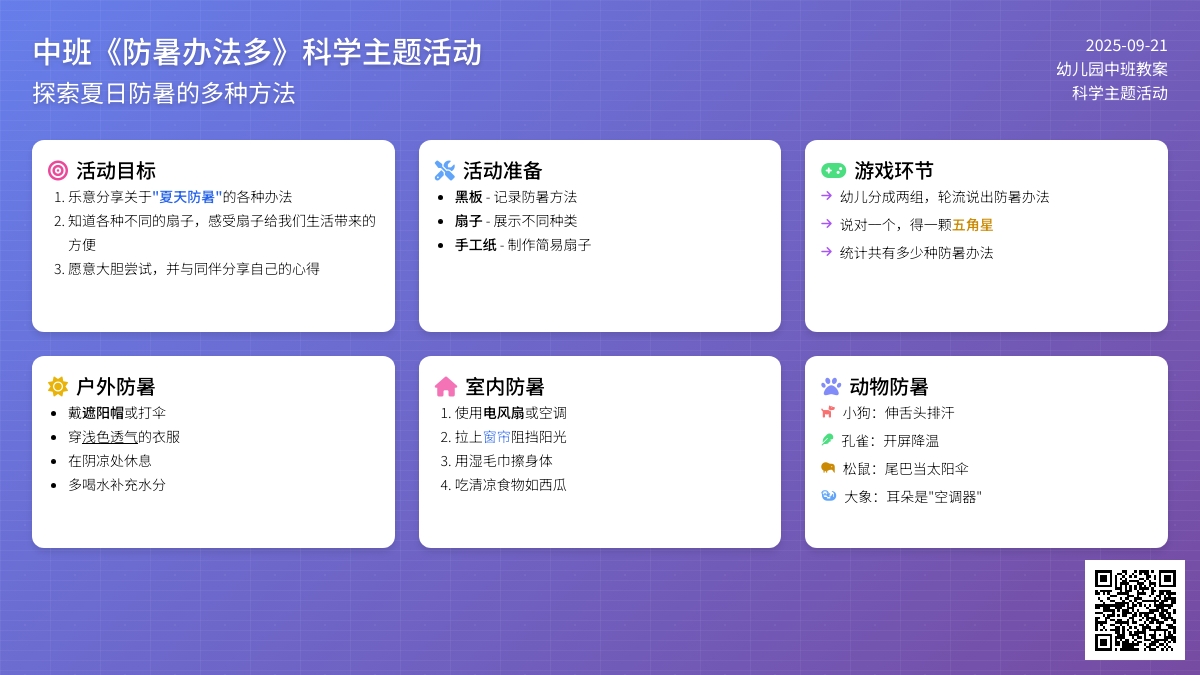 中班《防暑办法多》科学主题活动
探索夏日防暑的多种方法

2025-09-21
幼儿园中班教案
科学主题活动

活动目标
1. 乐意分享关于"夏天防暑"的各种办法
2. 知道各种不同的扇子，感受扇子给我们生活带来的方便
3. 愿意大胆尝试，并与同伴分享自己的心得

活动准备
- 黑板 - 记录防暑方法
- 扇子 - 展示不同种类
- 手工纸 - 制作简易扇子

游戏环节
→ 幼儿分成两组，轮流说出防暑办法
→ 说对一个，得一颗五角星
→ 统计共有多少种防暑办法

户外防暑
- 戴遮阳帽或打伞
- 穿浅色透气的衣服
- 在阴凉处休息
- 多喝水补充水分

室内防暑
1. 使用电风扇或空调
2. 拉上窗帘阻挡阳光
3. 用湿毛巾擦身体
4. 吃清凉食物如西瓜

动物防暑
小狗：伸舌头排汗
孔雀：开屏降温
松鼠：尾巴当太阳伞
大象：耳朵是"空调器"